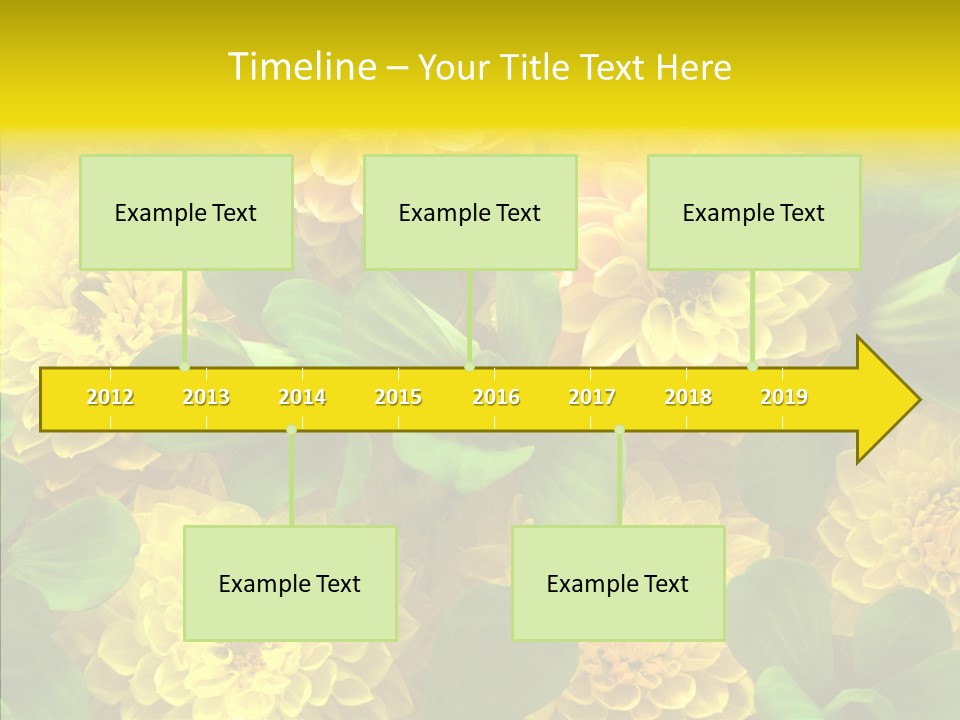 Timeline – Your Title Text Here

Example Text

Example Text

Example Text

2012 2013 2014 2015 2016 2017 2018 2019

Example Text

Example Text